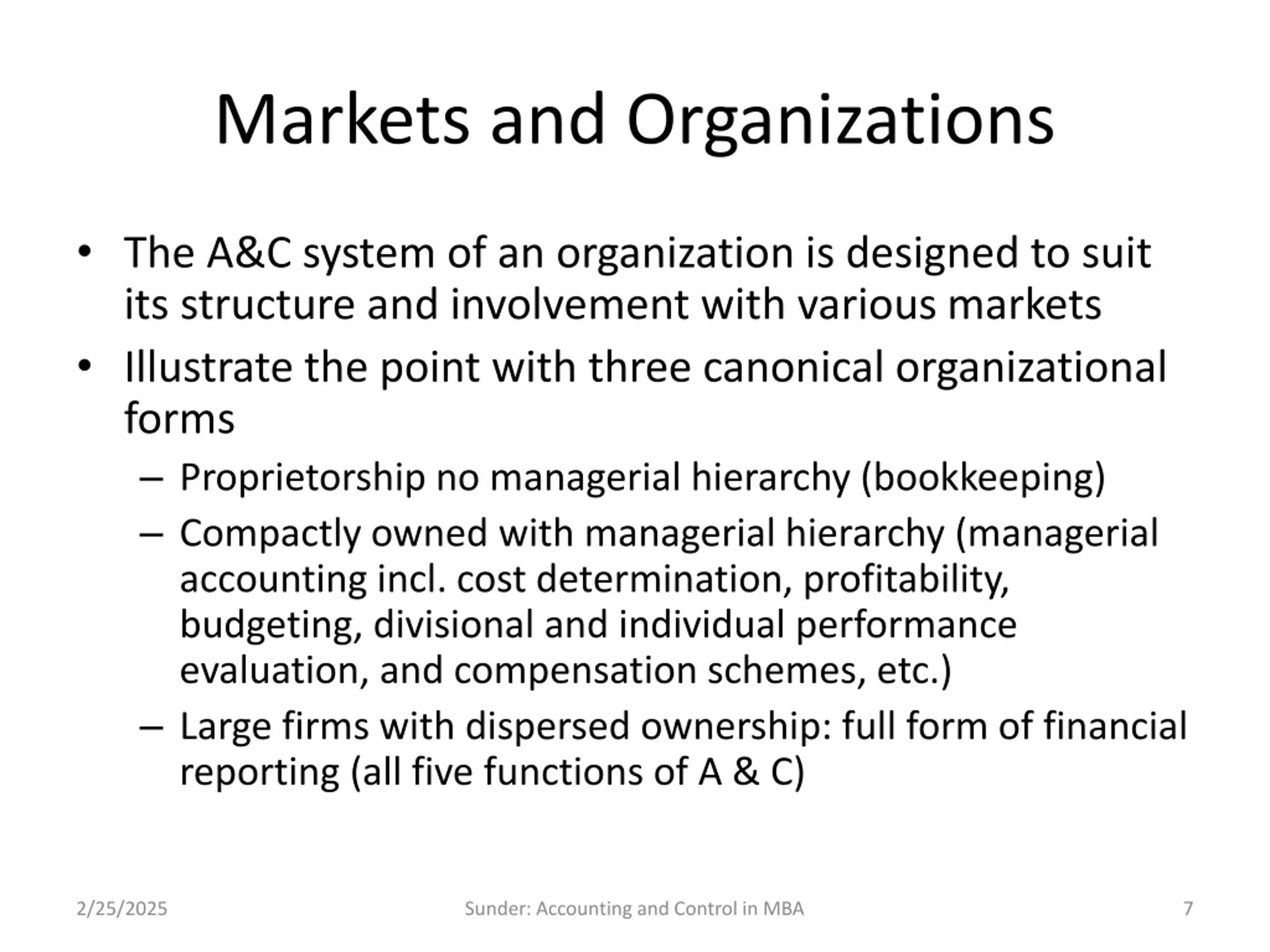 Markets and Organizations

• The A&C system of an organization is designed to suit its structure and involvement with various markets
• Illustrate the point with three canonical organizational forms
– Proprietorship no managerial hierarchy (bookkeeping)
– Compactly owned with managerial hierarchy (managerial accounting incl. cost determination, profitability, budgeting, divisional and individual performance evaluation, and compensation schemes, etc.)
– Large firms with dispersed ownership: full form of financial reporting (all five functions of A & C)

2/25/2025
Sunder: Accounting and Control in MBA
7